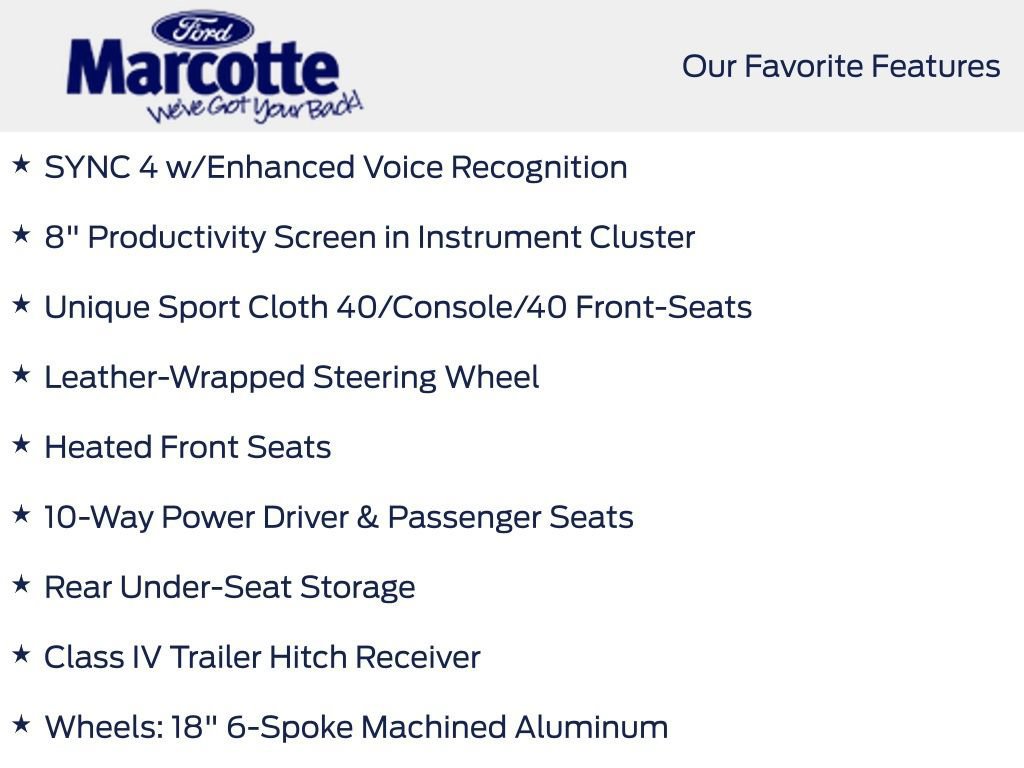 Ford
Marcotte
We've Got Your Back!

Our Favorite Features

★ SYNC 4 w/Enhanced Voice Recognition

★ 8" Productivity Screen in Instrument Cluster

★ Unique Sport Cloth 40/Console/40 Front-Seats

★ Leather-Wrapped Steering Wheel

★ Heated Front Seats

★ 10-Way Power Driver & Passenger Seats

★ Rear Under-Seat Storage

★ Class IV Trailer Hitch Receiver

★ Wheels: 18" 6-Spoke Machined Aluminum